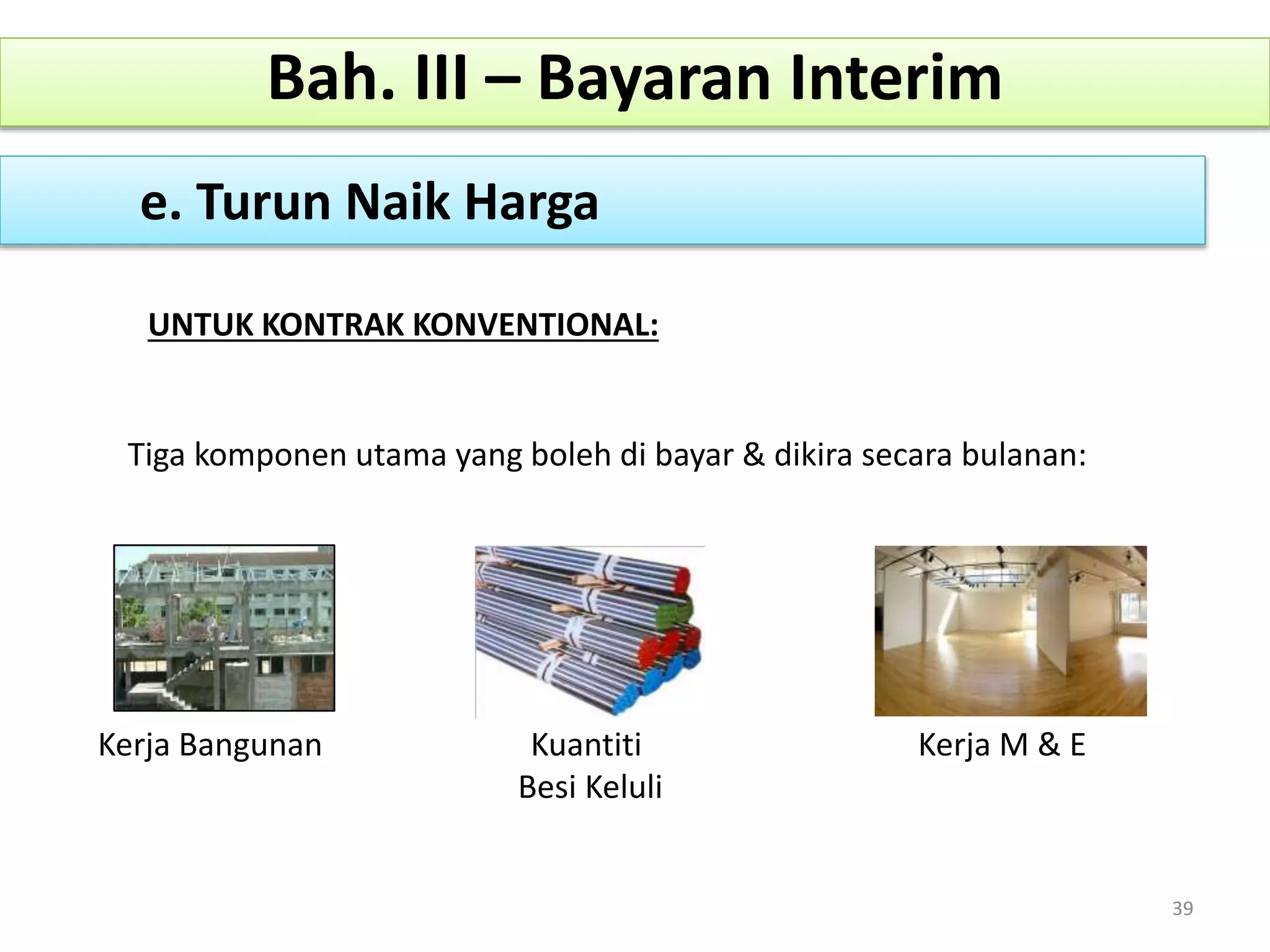 Bah. III – Bayaran Interim

e. Turun Naik Harga

UNTUK KONTRAK KONVENTIONAL:

Tiga komponen utama yang boleh di bayar & dikira secara bulanan:

Kerja Bangunan

Kuantiti
Besi Keluli

Kerja M & E

39